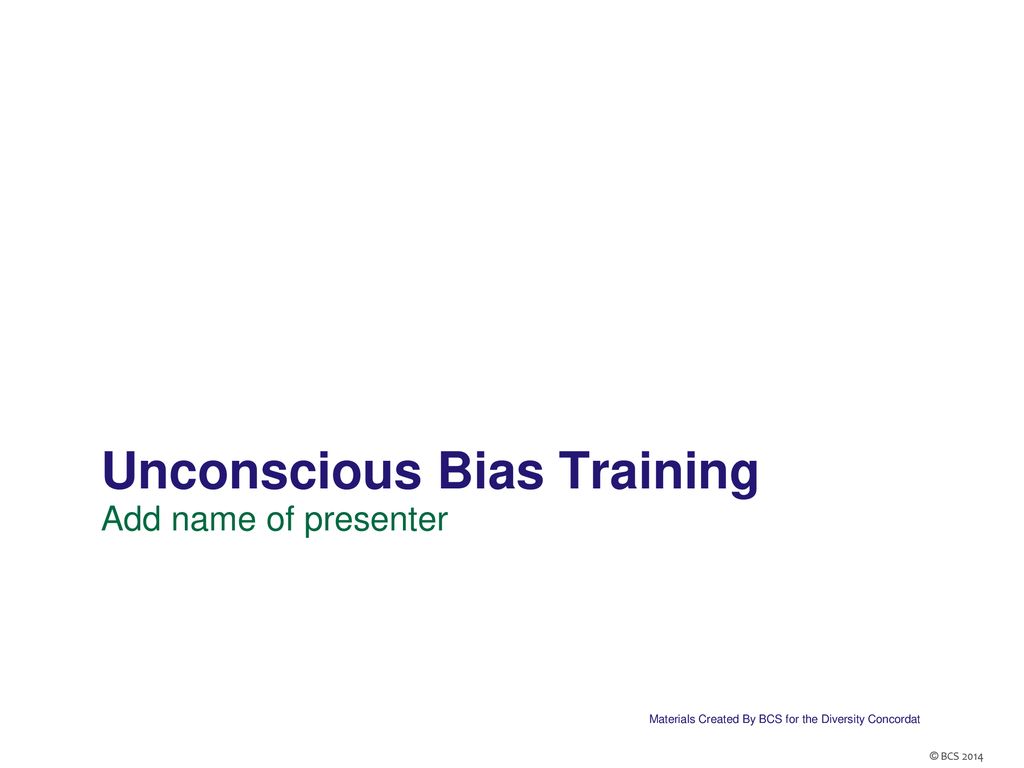 Unconscious Bias Training
Add name of presenter

Materials Created By BCS for the Diversity Concordat

© BCS 2014